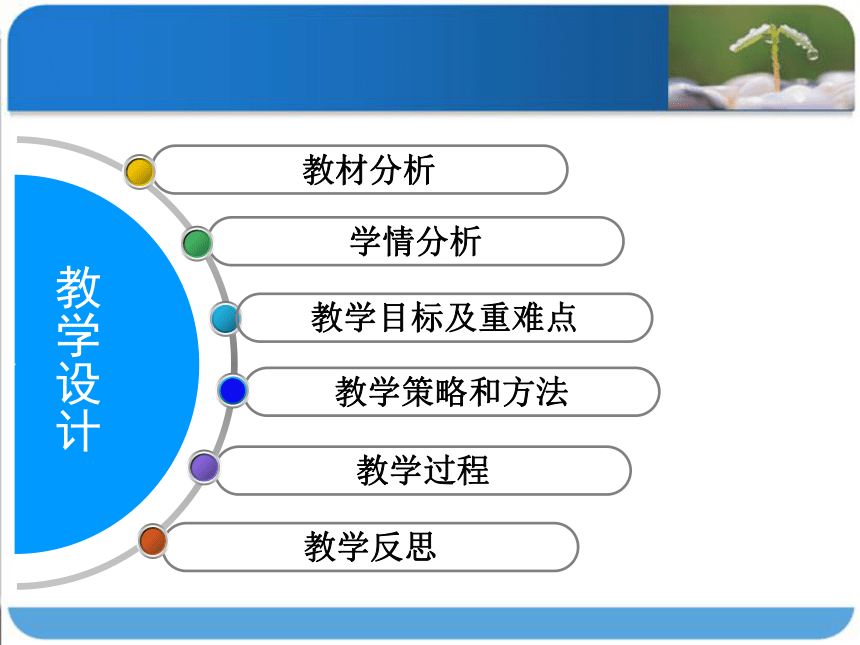 教学设计

教材分析

学情分析

教学目标及重难点

教学策略和方法

教学过程

教学反思